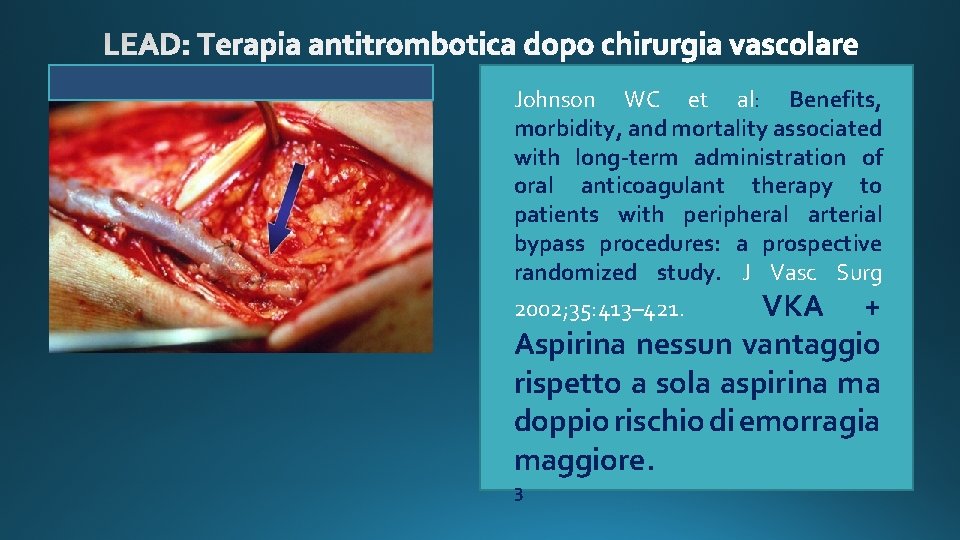 LEAD: Terapia antitrombotica dopo chirurgia vascolare

Johnson WC et al: Benefits, morbidity, and mortality associated with long-term administration of oral anticoagulant therapy to patients with peripheral arterial bypass procedures: a prospective randomized study. J Vasc Surg 2002;35:413–421. VKA + Aspirina nessun vantaggio rispetto a sola aspirina ma doppio rischio di emorragia maggiore.

3